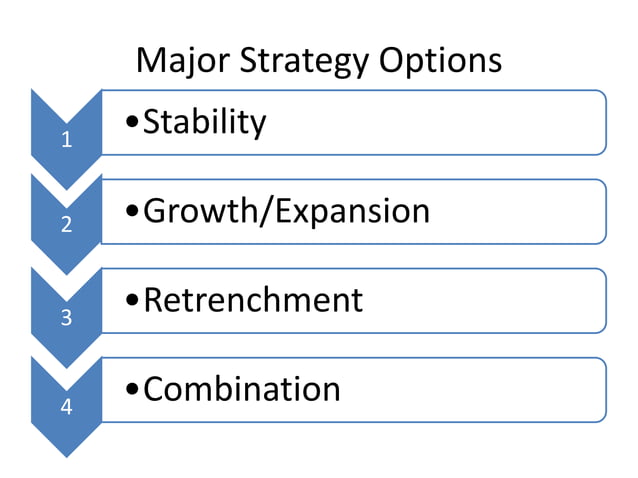 Major Strategy Options

1
•Stability

2
•Growth/Expansion

3
•Retrenchment

4
•Combination